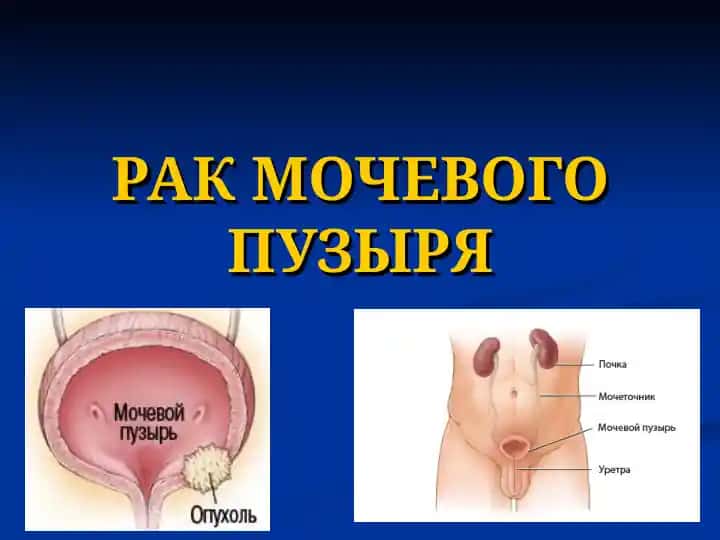 РАК МОЧЕВОГО ПУЗЫРЯ

Мочевой пузырь

Опухоль

Почка

Мочеточник

Мочевой пузырь

Уретра